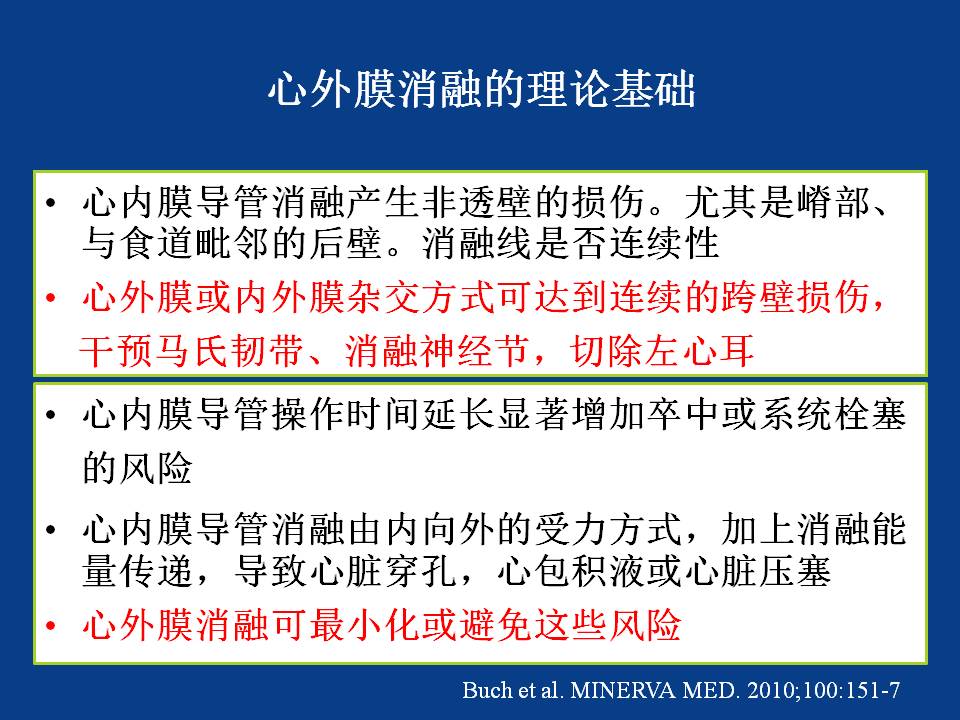 心外膜消融的理论基础

• 心内膜导管消融产生非透壁的损伤。尤其是嵴部、与食道毗邻的后壁。消融线是否连续性
• 心外膜或内外膜杂交方式可达到连续的跨壁损伤，干预马氏韧带、消融神经节，切除左心耳

• 心内膜导管操作时间延长显著增加卒中或系统栓塞的风险
• 心内膜导管消融由内向外的受力方式，加上消融能量传递，导致心脏穿孔，心包积液或心脏压塞
• 心外膜消融可最小化或避免这些风险

Buch et al. MINERVA MED. 2010;100:151-7